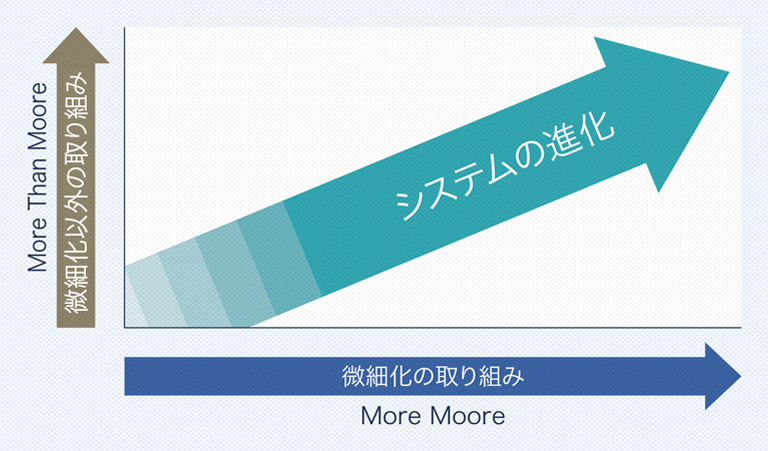 More Than Moore

微細化以外の取り組み

システムの進化

微細化の取り組み

More Moore